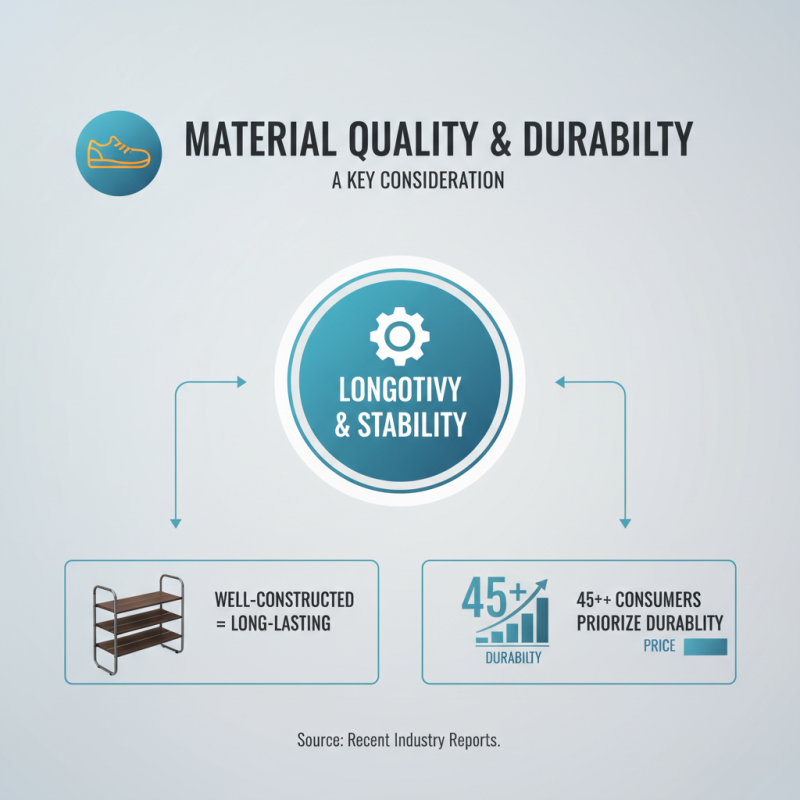 MATERIAL QUALITY & DURABILTY
A KEY CONSIDERATION

LONGOTIVY & STABILITY

WELL-CONSTRUCTED = LONG-LASTING

45+
DURABILTY

45++ CONSUMERS PRIORIZE DURABLITY
PRICE

Source: Recent Industry Reports.